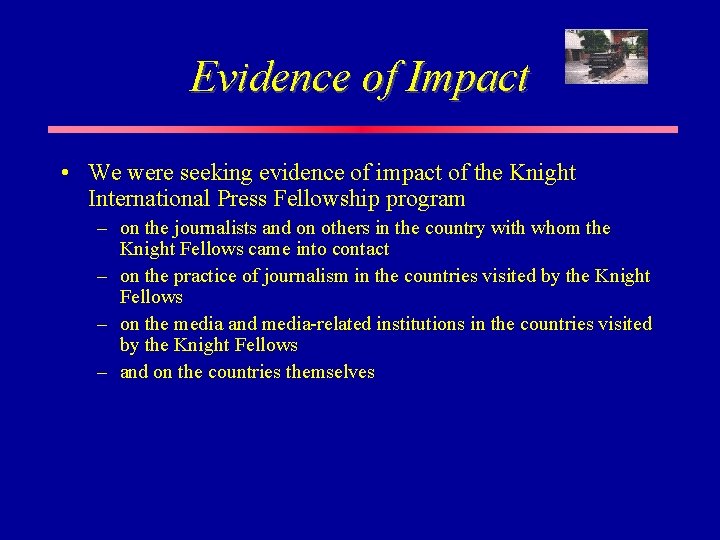 Evidence of Impact

• We were seeking evidence of impact of the Knight International Press Fellowship program
 – on the journalists and on others in the country with whom the Knight Fellows came into contact
 – on the practice of journalism in the countries visited by the Knight Fellows
 – on the media and media-related institutions in the countries visited by the Knight Fellows
 – and on the countries themselves